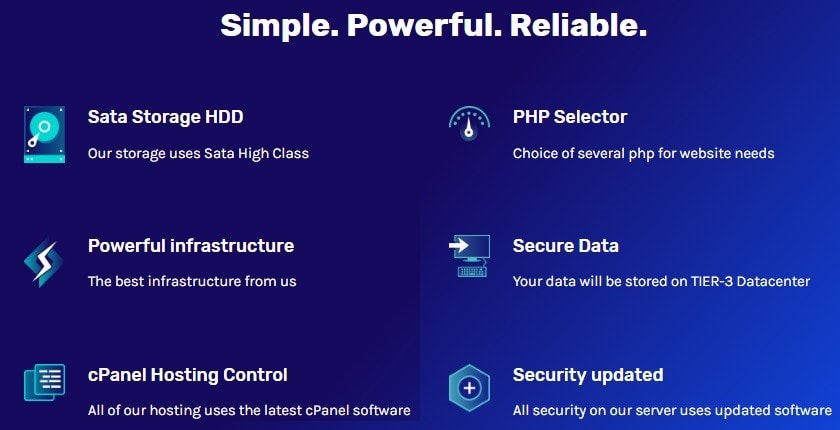 Simple. Powerful. Reliable.

Sata Storage HDD

Our storage uses Sata High Class

Powerful infrastructure

The best infrastructure from us

cPanel Hosting Control

All of our hosting uses the latest cPanel software

PHP Selector

Choice of several php for website needs

Secure Data

Your data will be stored on TIER-3 Datacenter

Security updated

All security on our server uses updated software